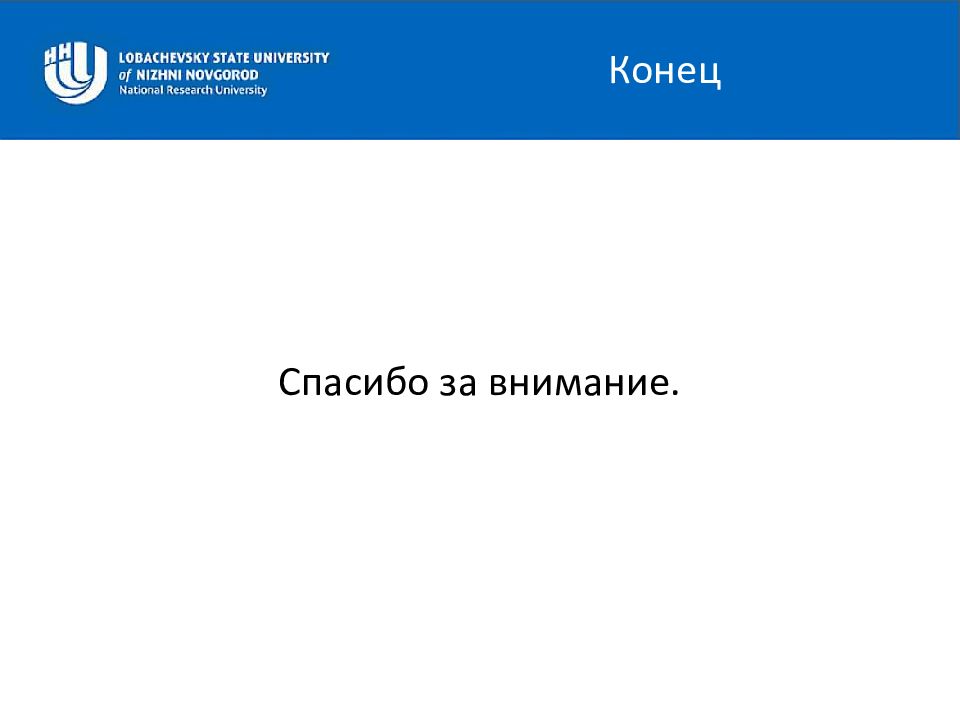 LOBACHEVSKY STATE UNIVERSITY
of NIZHNI NOVGOROD
National Research University

Конец

Спасибо за внимание.